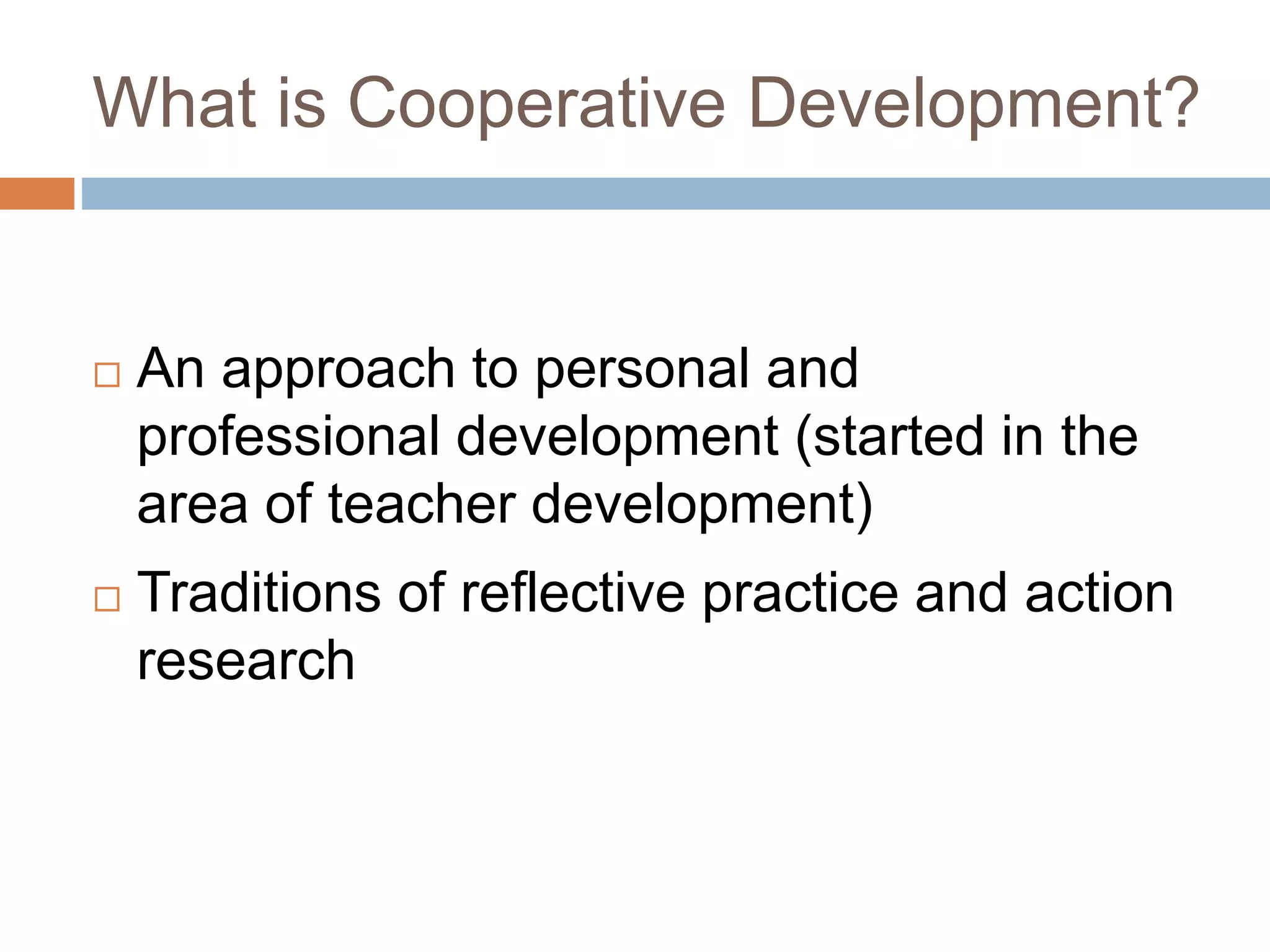 What is Cooperative Development?

□ An approach to personal and professional development (started in the area of teacher development)

□ Traditions of reflective practice and action research